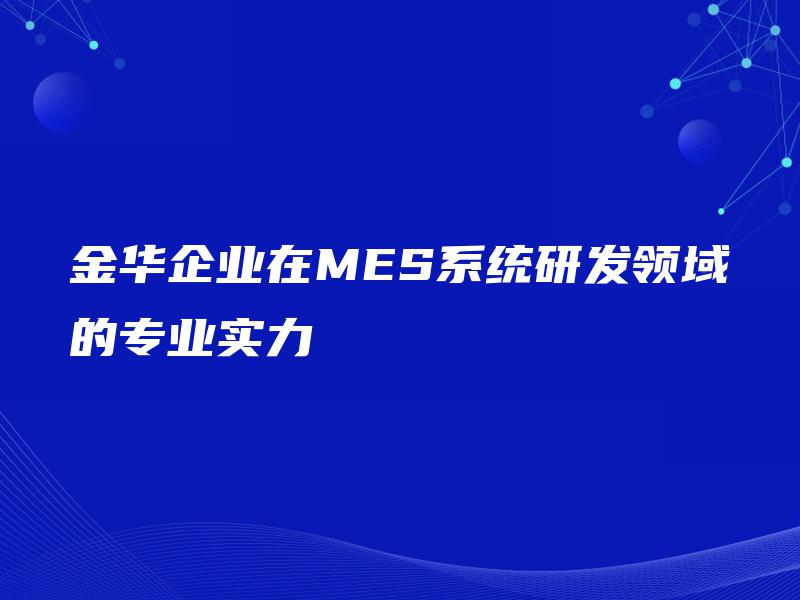 金华企业在MES系统研发领域的专业实力